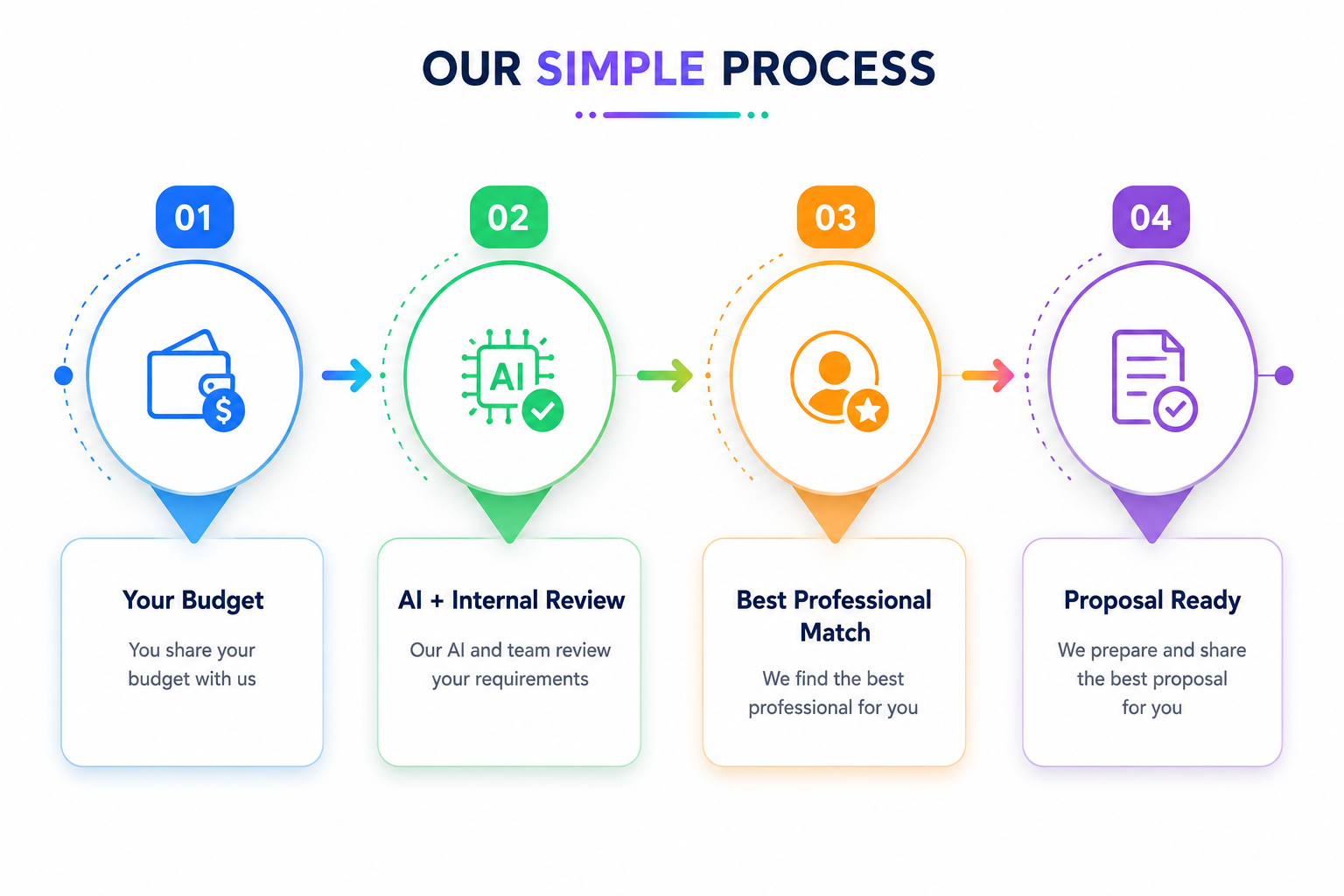 OUR SIMPLE PROCESS

01

$

Your Budget

You share your budget with us

02

AI

AI + Internal Review

Our AI and team review your requirements

03

Best Professional Match

We find the best professional for you

04

Proposal Ready

We prepare and share the best proposal for you